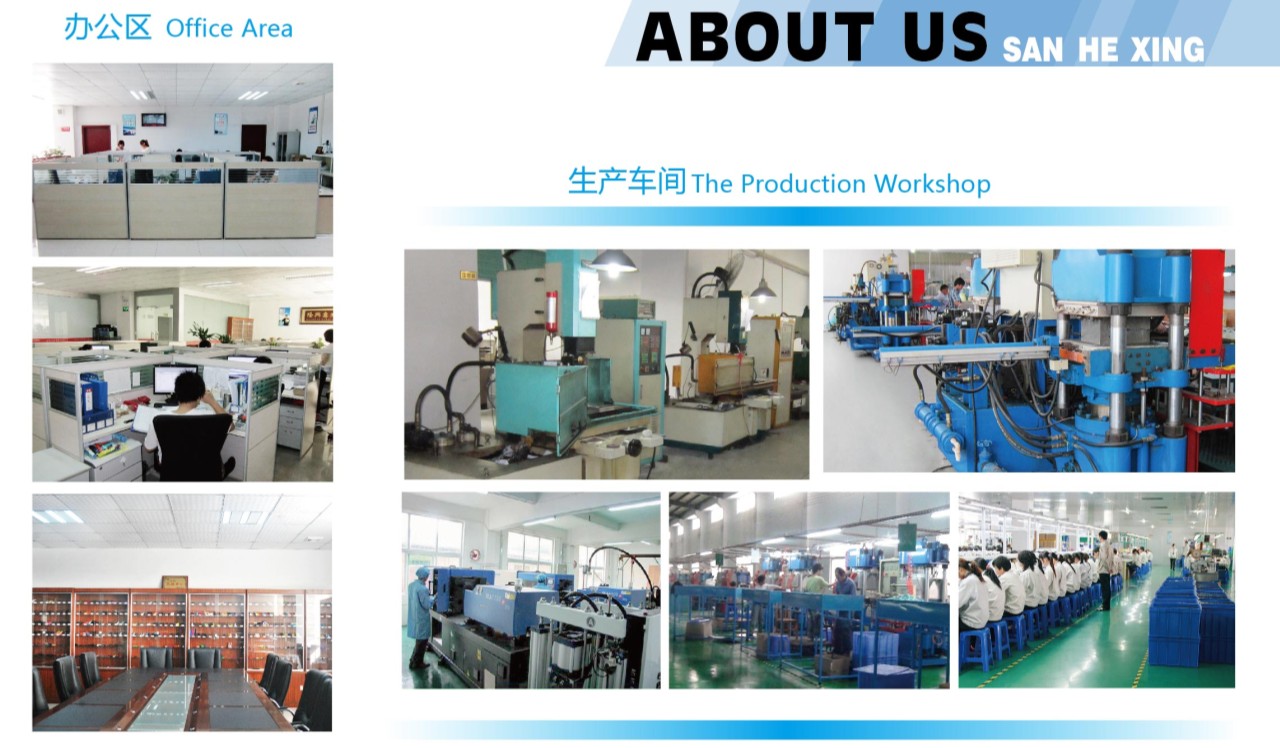 办公区 Office Area

ABOUT US SAN HE XING

生产车间 The Production Workshop